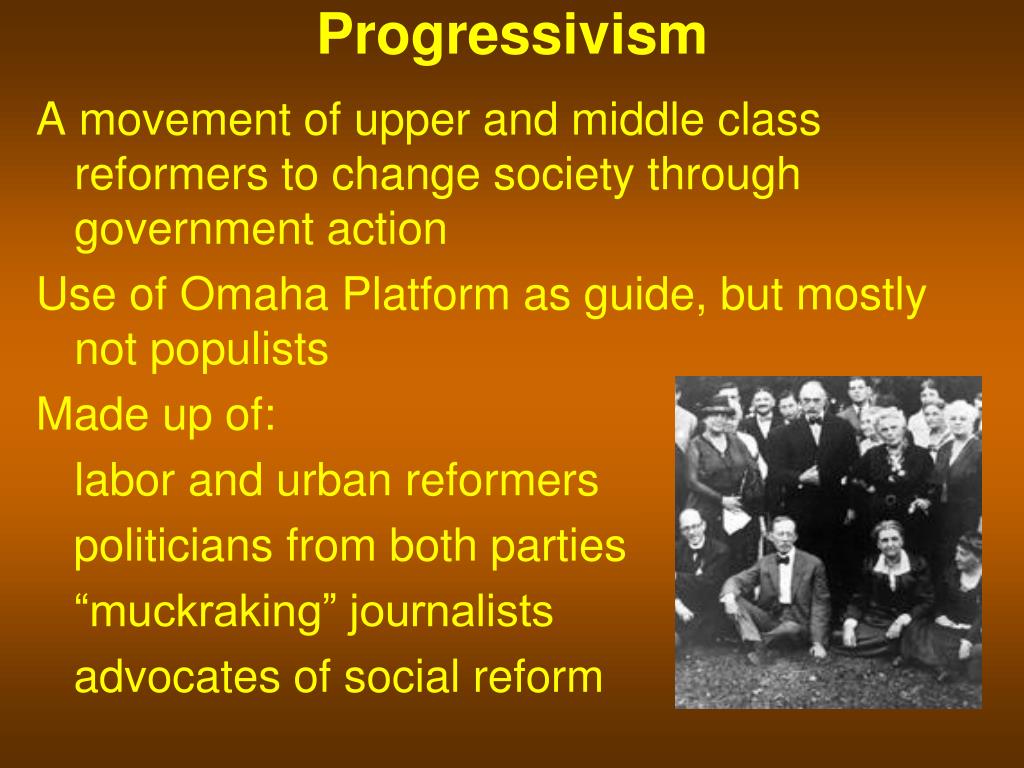 Progressivism

A movement of upper and middle class reformers to change society through government action

Use of Omaha Platform as guide, but mostly not populists

Made up of:

labor and urban reformers

politicians from both parties

“muckraking” journalists

advocates of social reform